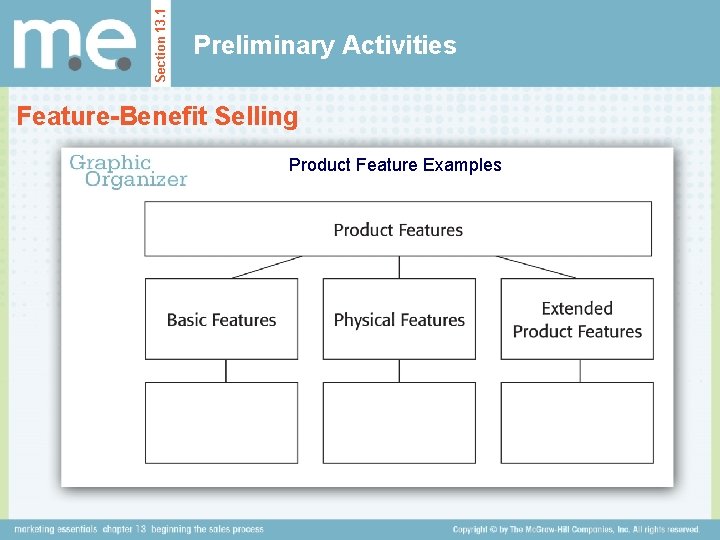 m.e.

Section 13.1

Preliminary Activities

Feature-Benefit Selling

Graphic Organizer

Product Feature Examples

Product Features

Basic Features

Physical Features

Extended Product Features

marketing essentials chapter 13 beginning the sales process

Copyright © by The McGraw-Hill Companies, Inc. All rights reserved.